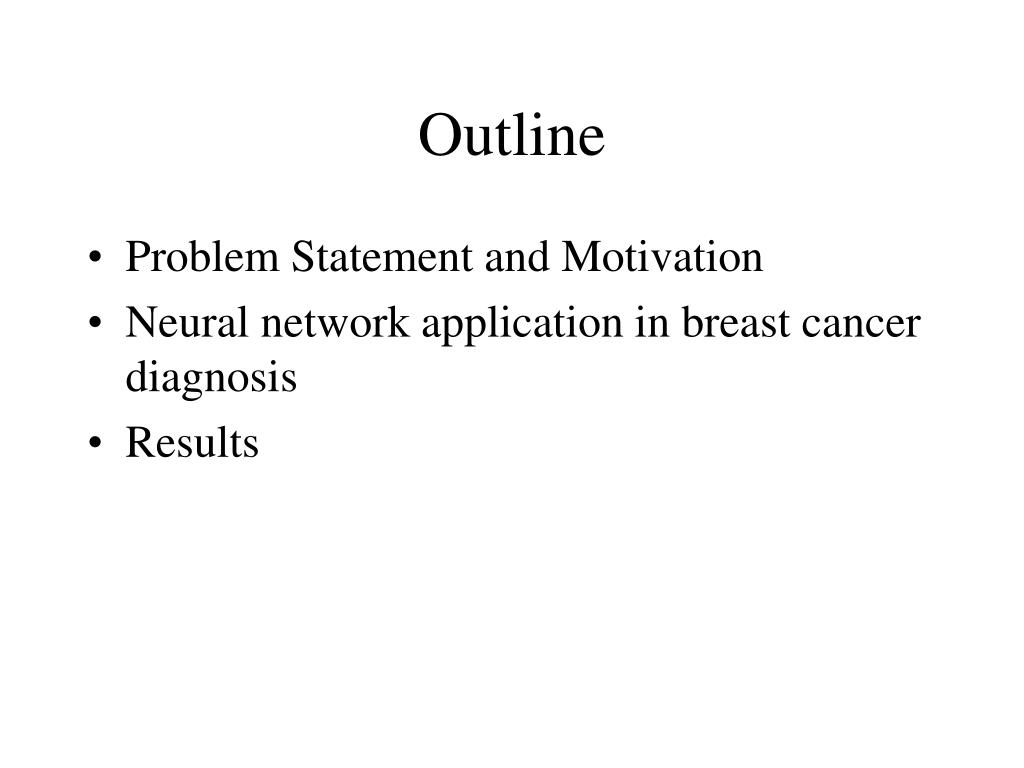 Outline

• Problem Statement and Motivation
• Neural network application in breast cancer diagnosis
• Results